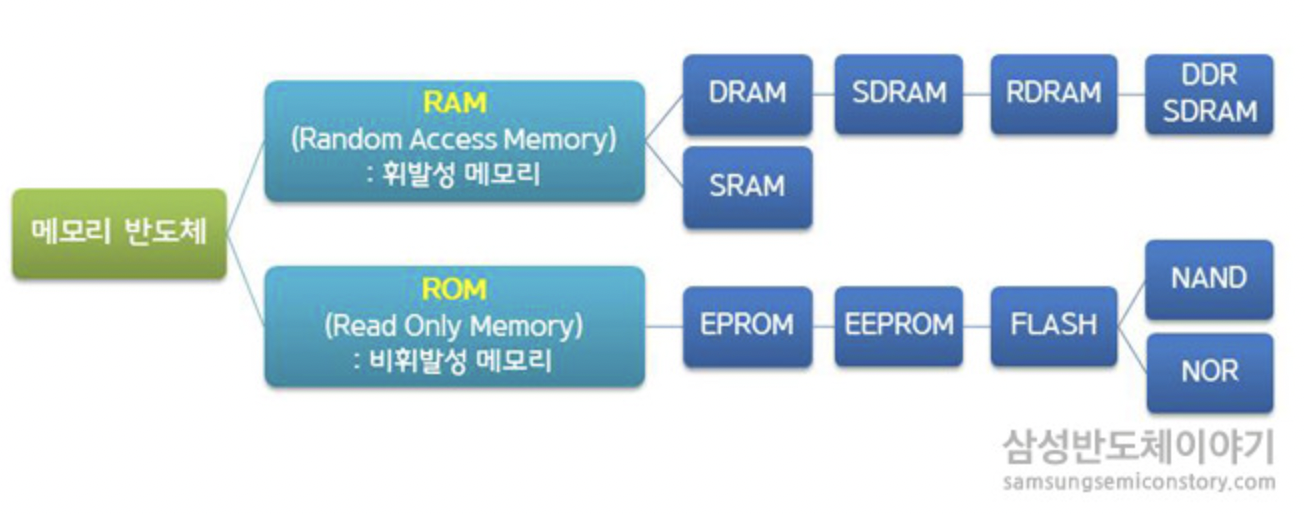 메모리 반도체

RAM
(Random Access Memory)
: 휘발성 메모리

DRAM
SDRAM
RDRAM
DDR SDRAM

SRAM

ROM
(Read Only Memory)
: 비휘발성 메모리

EPROM
EEPROM
FLASH
NAND
NOR

삼성반도체이야기
samsungsemiconstory.com